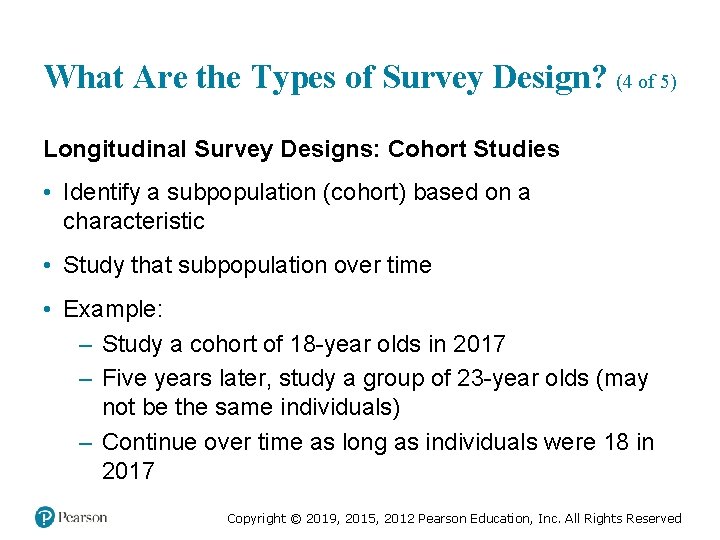 What Are the Types of Survey Design? (4 of 5)

Longitudinal Survey Designs: Cohort Studies

• Identify a subpopulation (cohort) based on a characteristic

• Study that subpopulation over time

• Example:
– Study a cohort of 18-year olds in 2017
– Five years later, study a group of 23-year olds (may not be the same individuals)
– Continue over time as long as individuals were 18 in 2017

Pearson

Copyright © 2019, 2015, 2012 Pearson Education, Inc. All Rights Reserved